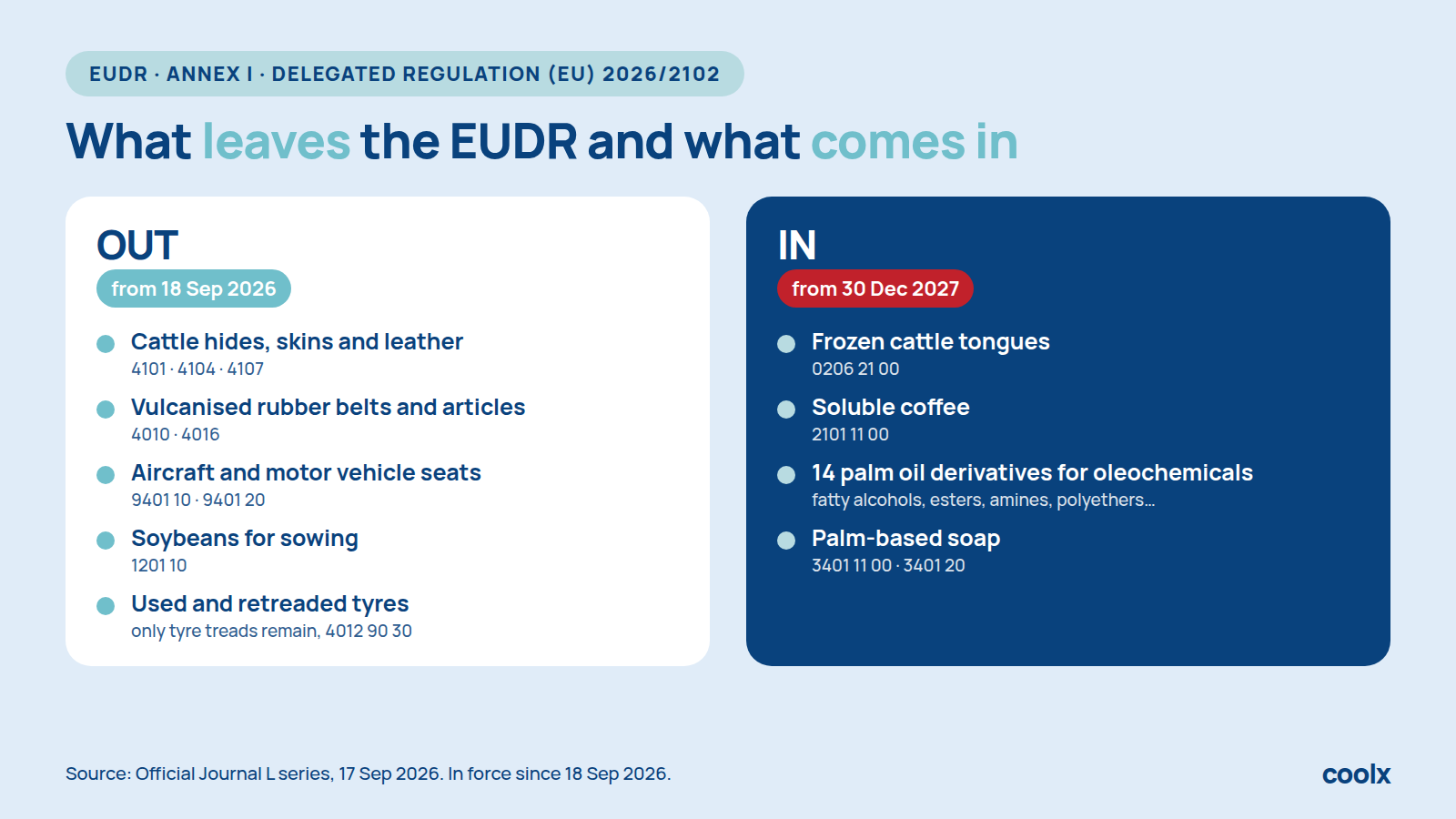 EUDR · ANNEX I · DELEGATED REGULATION (EU) 2026/2102

What leaves the EUDR and what comes in

OUT
from 18 Sep 2026

Cattle hides, skins and leather
4101 · 4104 · 4107

Vulcanised rubber belts and articles
4010 · 4016

Aircraft and motor vehicle seats
9401 10 · 9401 20

Soybeans for sowing
1201 10

Used and retreaded tyres
only tyre treads remain, 4012 90 30

IN
from 30 Dec 2027

Frozen cattle tongues
0206 21 00

Soluble coffee
2101 11 00

14 palm oil derivatives for oleochemicals
fatty alcohols, esters, amines, polyethers...

Palm-based soap
3401 11 00 · 3401 20

Source: Official Journal L series, 17 Sep 2026. In force since 18 Sep 2026.

coolx